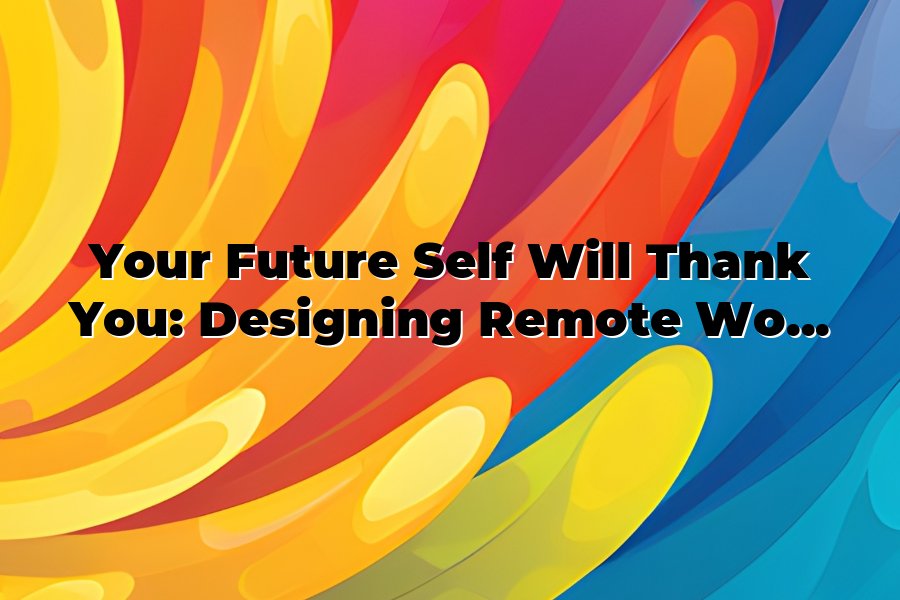 Your Future Self Will Thank You: Designing Remote Wo...